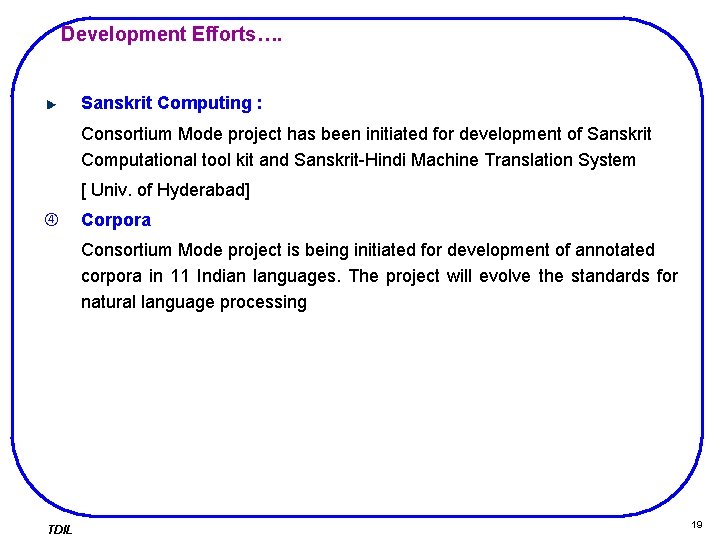 Development Efforts….

Sanskrit Computing :

Consortium Mode project has been initiated for development of Sanskrit Computational tool kit and Sanskrit-Hindi Machine Translation System

[ Univ. of Hyderabad]

④ Corpora

Consortium Mode project is being initiated for development of annotated corpora in 11 Indian languages. The project will evolve the standards for natural language processing

TDIL

19